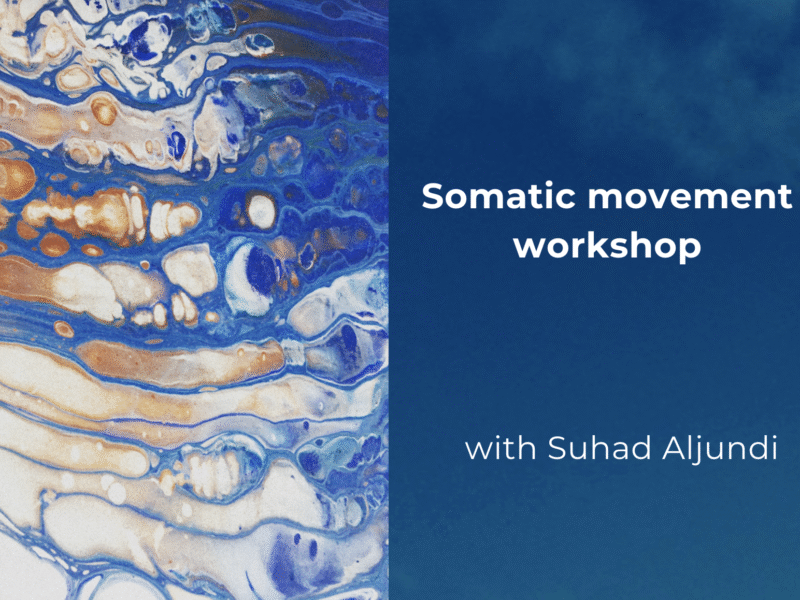 Somatic movement workshop

with Suhad Aljundi